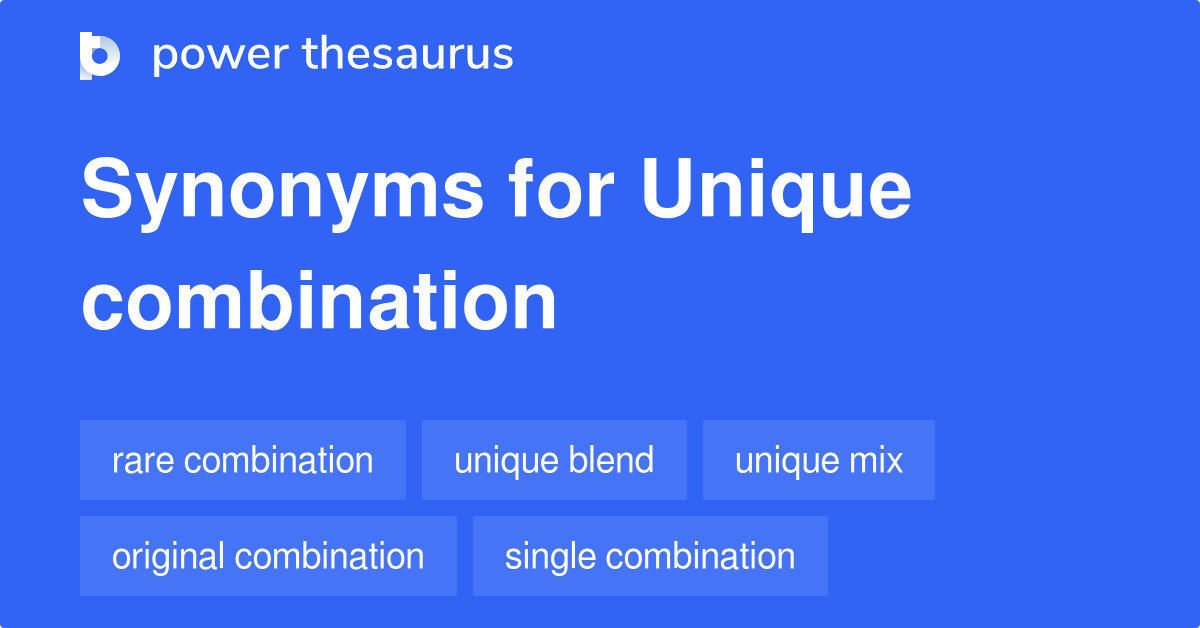 power thesaurus

Synonyms for Unique combination

rare combination
unique blend
unique mix
original combination
single combination